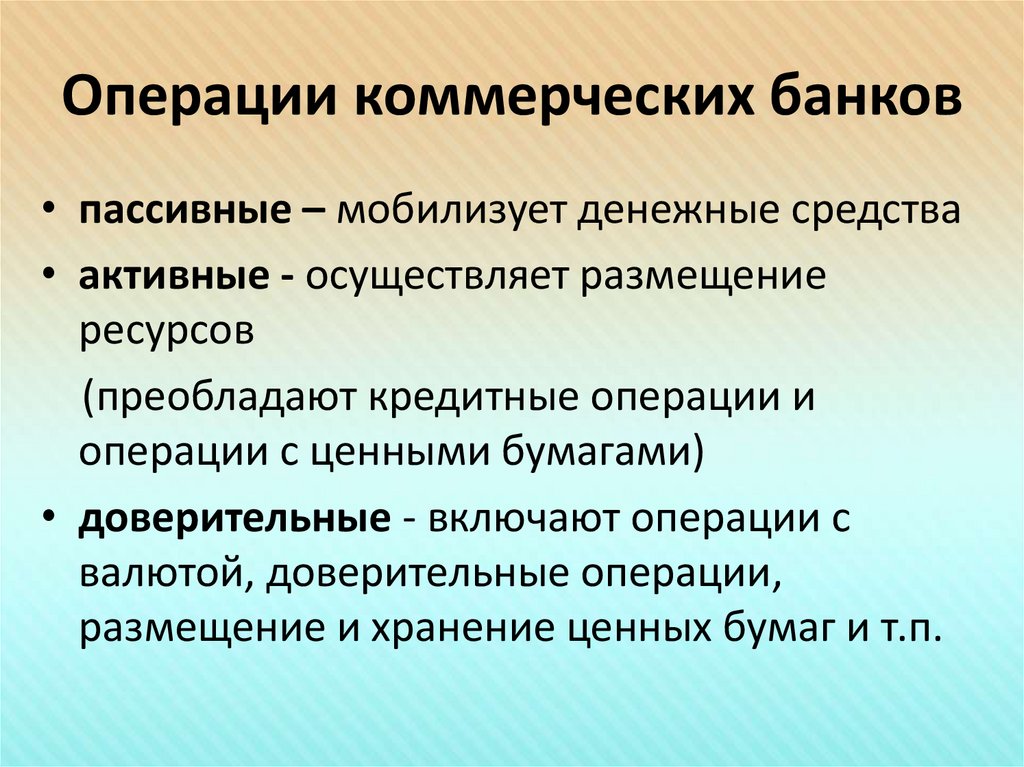 Операции коммерческих банков

• пассивные – мобилизует денежные средства
• активные - осуществляет размещение ресурсов
(преобладают кредитные операции и операции с ценными бумагами)
• доверительные - включают операции с валютой, доверительные операции, размещение и хранение ценных бумаг и т.п.